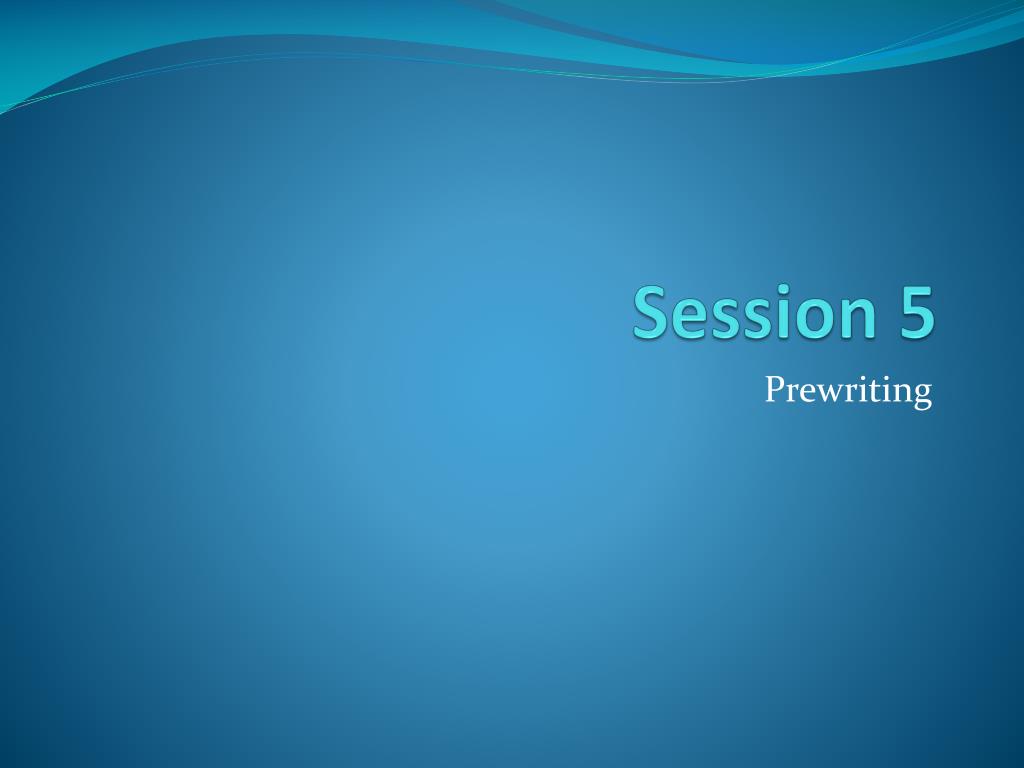 Session 5

Prewriting